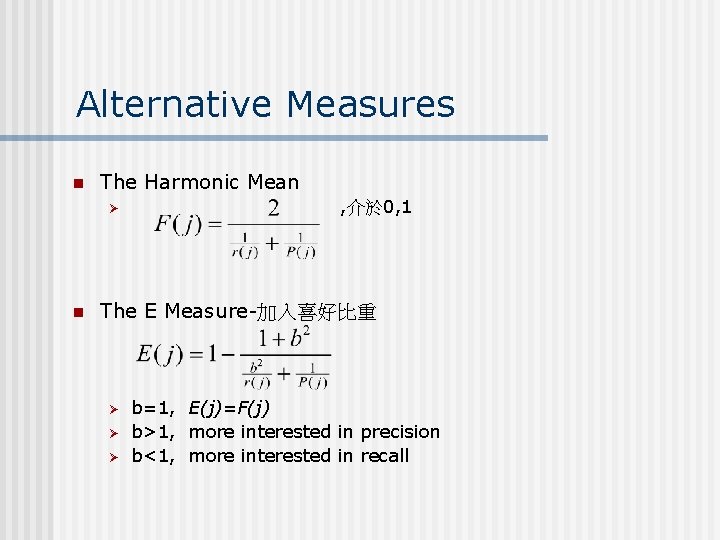 Alternative Measures

The Harmonic Mean

$F(j) = \frac{2}{\frac{1}{r(j)} + \frac{1}{P(j)}}$ ,介於0,1

The E Measure-加入喜好比重

$E(j) = 1 - \frac{1+b^2}{\frac{b^2}{r(j)} + \frac{1}{P(j)}}$

b=1, E(j)=F(j)
b>1, more interested in precision
b<1, more interested in recall